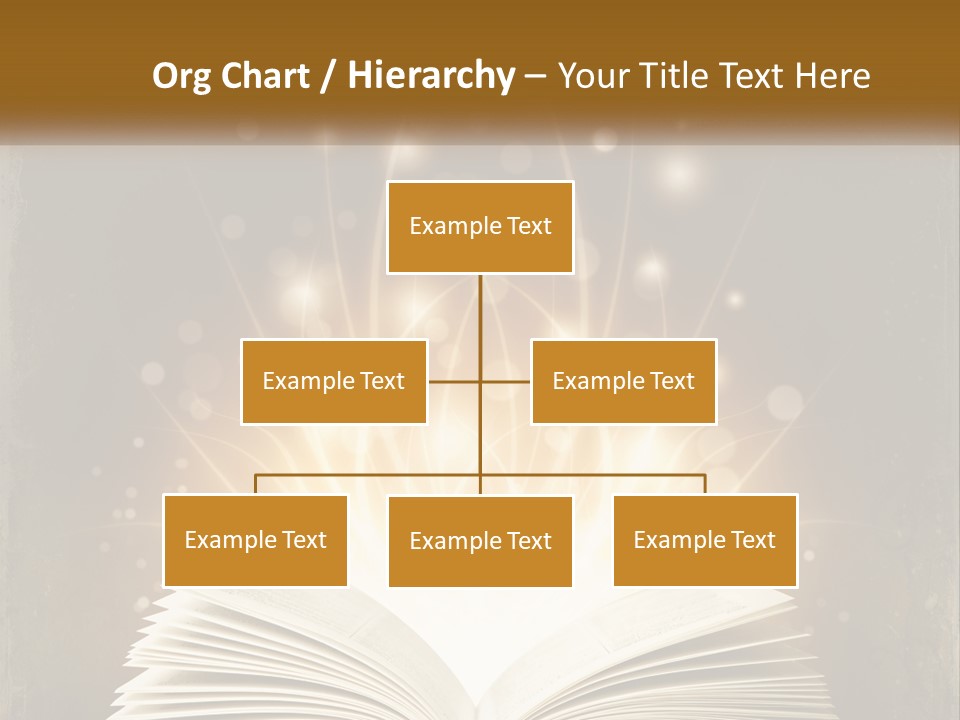 Org Chart / Hierarchy – Your Title Text Here

Example Text

Example Text

Example Text

Example Text

Example Text

Example Text